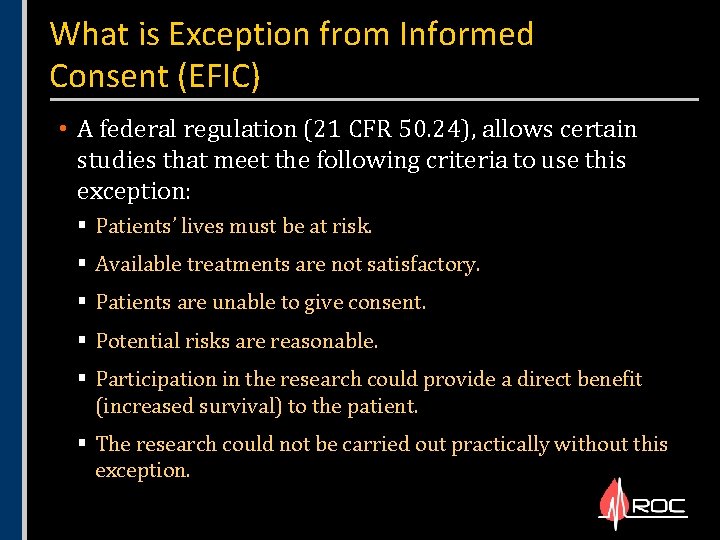 What is Exception from Informed Consent (EFIC)

• A federal regulation (21 CFR 50.24), allows certain studies that meet the following criteria to use this exception:
▪ Patients' lives must be at risk.
▪ Available treatments are not satisfactory.
▪ Patients are unable to give consent.
▪ Potential risks are reasonable.
▪ Participation in the research could provide a direct benefit (increased survival) to the patient.
▪ The research could not be carried out practically without this exception.

ROC